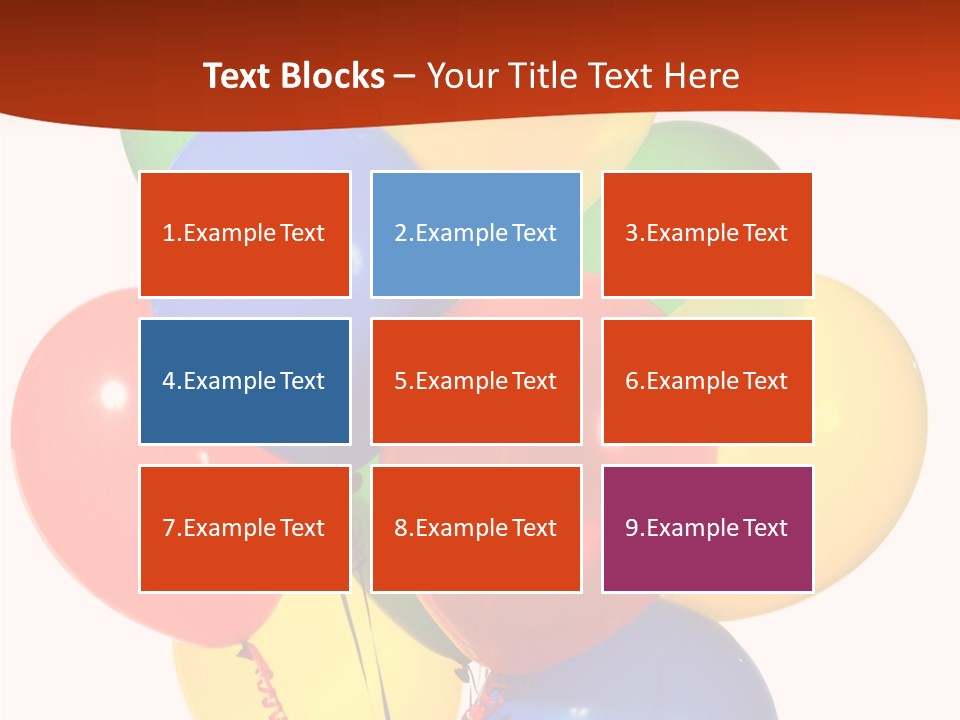 Text Blocks – Your Title Text Here

1.Example Text

2.Example Text

3.Example Text

4.Example Text

5.Example Text

6.Example Text

7.Example Text

8.Example Text

9.Example Text